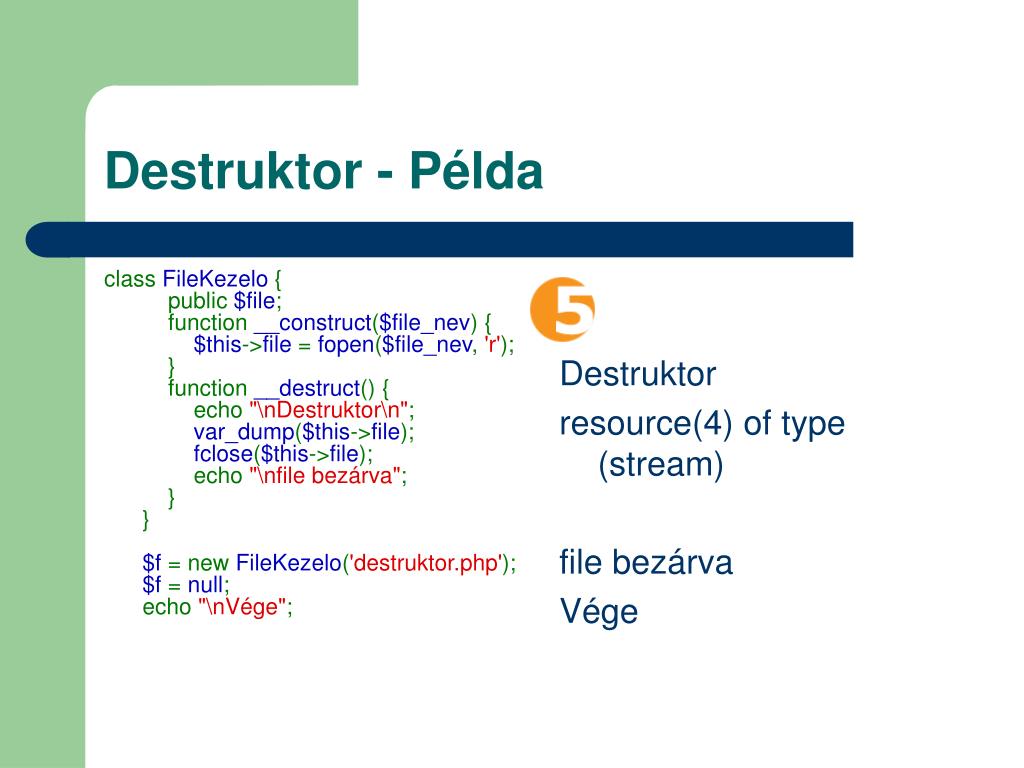 Destruktor - Példa

class FileKezelo {
public $file;
function __construct($file_nev) {
$this->file = fopen($file_nev, 'r');
}
function __destruct() {
echo "\nDestruktor\n";
var_dump($this->file);
fclose($this->file);
echo "\nfile bezárva";
}
}

$f = new FileKezelo('destruktor.php');
$f = null;
echo "\nVége";

5

Destruktor

resource(4) of type (stream)

file bezárva

Vége